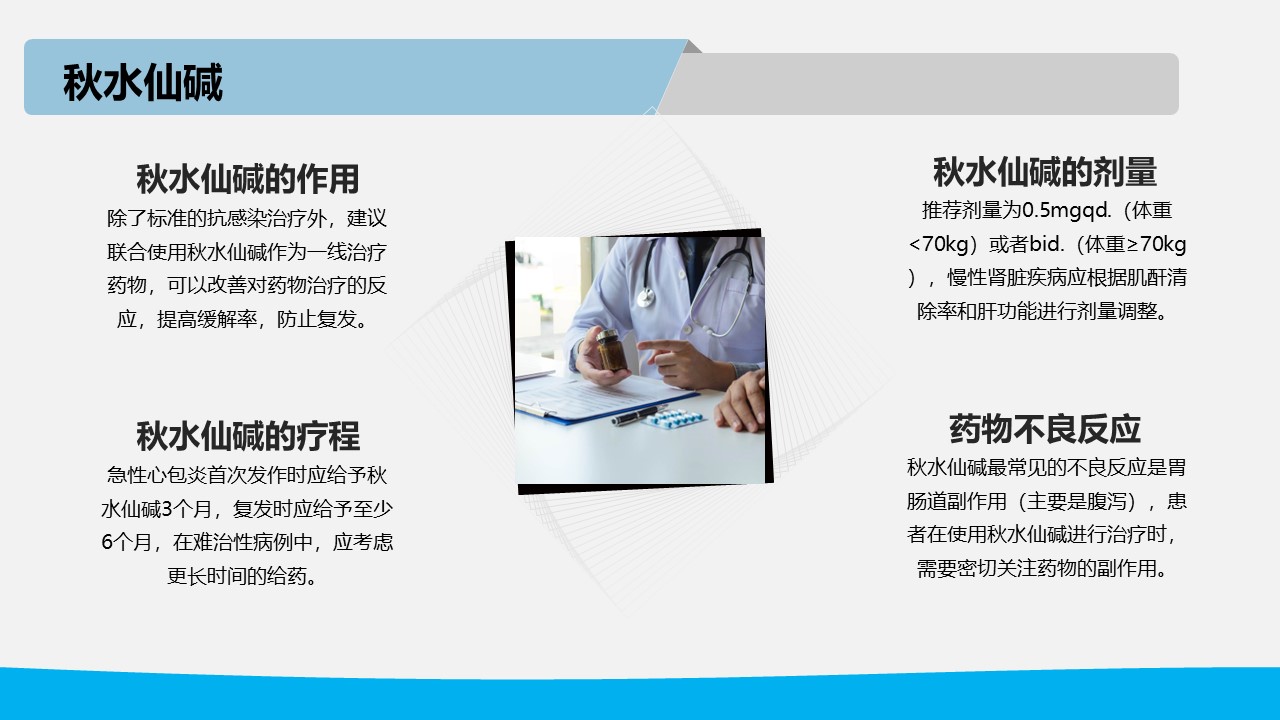 秋水仙碱

秋水仙碱的作用
除了标准的抗感染治疗外，建议联合使用秋水仙碱作为一线治疗药物，可以改善对药物治疗的反应，提高缓解率，防止复发。

秋水仙碱的疗程
急性心包炎首次发作时应给予秋水仙碱3个月，复发时应给予至少6个月，在难治性病例中，应考虑更长时间的给药。

秋水仙碱的剂量
推荐剂量为0.5mgqd.（体重<70kg）或者bid.（体重≥70kg），慢性肾脏疾病应根据肌酐清除率和肝功能进行剂量调整。

药物不良反应
秋水仙碱最常见的不良反应是胃肠道副作用（主要是腹泻），患者在使用秋水仙碱进行治疗时，需要密切关注药物的副作用。